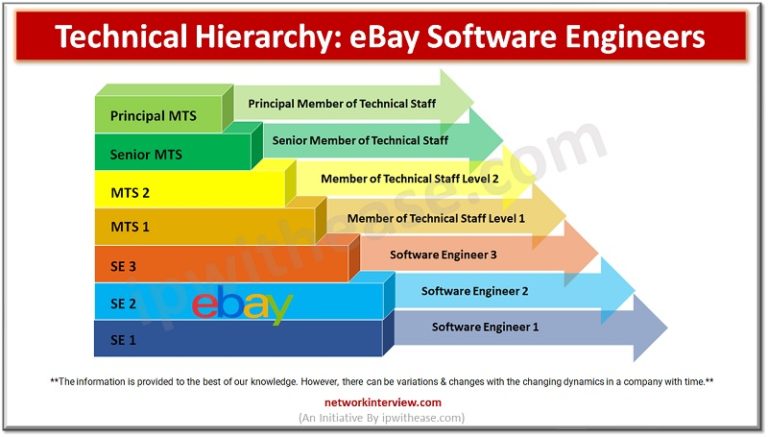 Technical Hierarchy: eBay Software Engineers

Principal MTS
Principal Member of Technical Staff

Senior MTS
Senior Member of Technical Staff

MTS 2
Member of Technical Staff Level 2

MTS 1
Member of Technical Staff Level 1

SE 3
Software Engineer 3

SE 2
ebay
Software Engineer 2

SE 1
Software Engineer 1

ipwithease.com

**The information is provided to the best of our knowledge. However, there can be variations & changes with the changing dynamics in a company with time.**

networkinterview.com
(An Initiative By ipwithease.com)